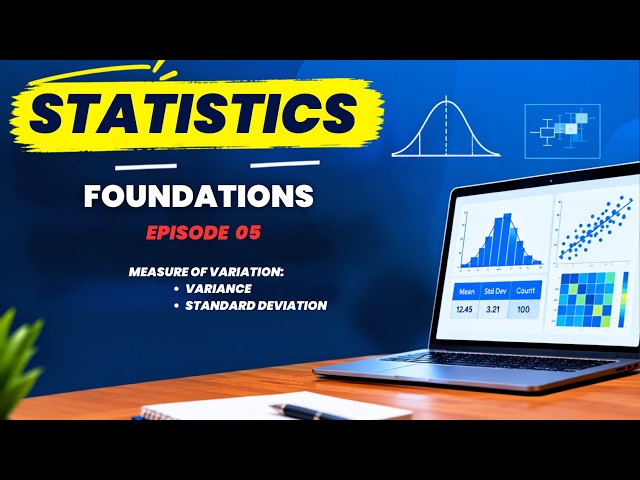 STATISTICS

FOUNDATIONS

EPISODE 05

MEASURE OF VARIATION:
• VARIANCE
• STANDARD DEVIATION

| Mean | Std Dev | Count |
|---|---|---|
| 12.45 | 3.21 | 100 |